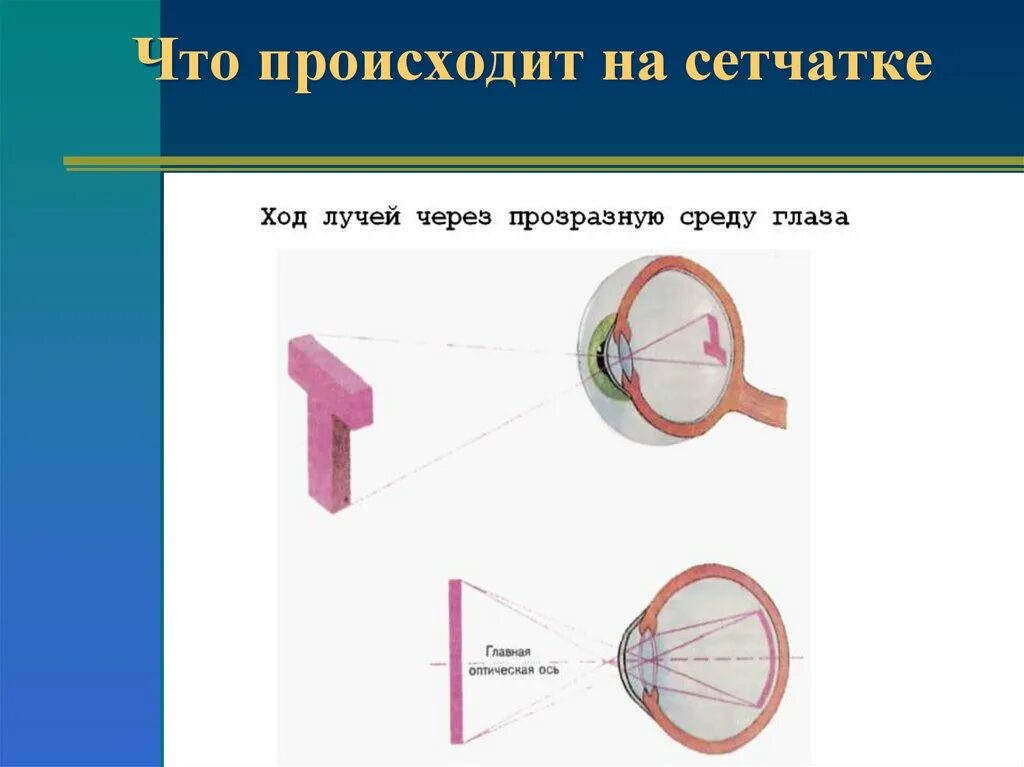 Что происходит на сетчатке

Ход лучей через прозразную среду глаза

Главная оптическая ось